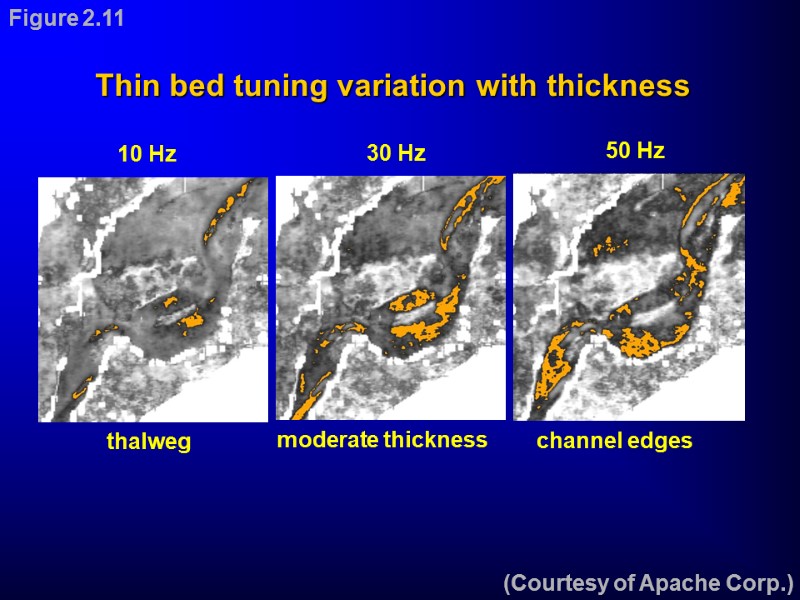 Figure 2.11

Thin bed tuning variation with thickness

10 Hz

30 Hz

50 Hz

thalweg

moderate thickness

channel edges

(Courtesy of Apache Corp.)